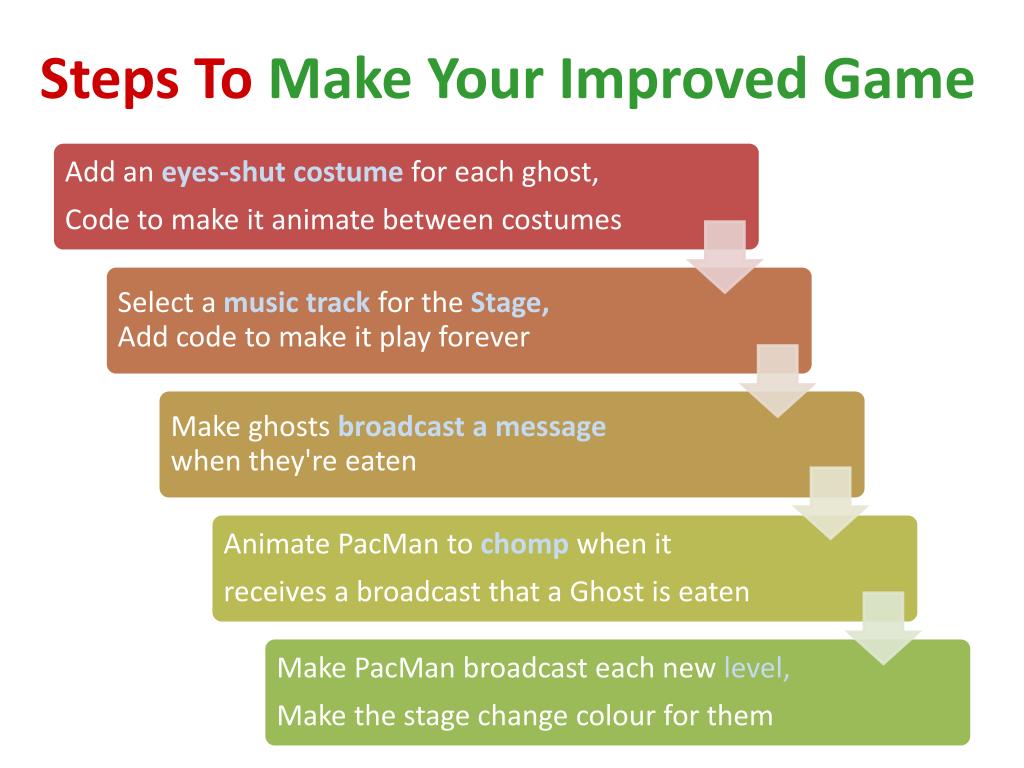 Steps To Make Your Improved Game

Add an eyes-shut costume for each ghost,

Code to make it animate between costumes

Select a music track for the Stage,
Add code to make it play forever

Make ghosts broadcast a message
when they're eaten

Animate PacMan to chomp when it

receives a broadcast that a Ghost is eaten

Make PacMan broadcast each new level,

Make the stage change colour for them